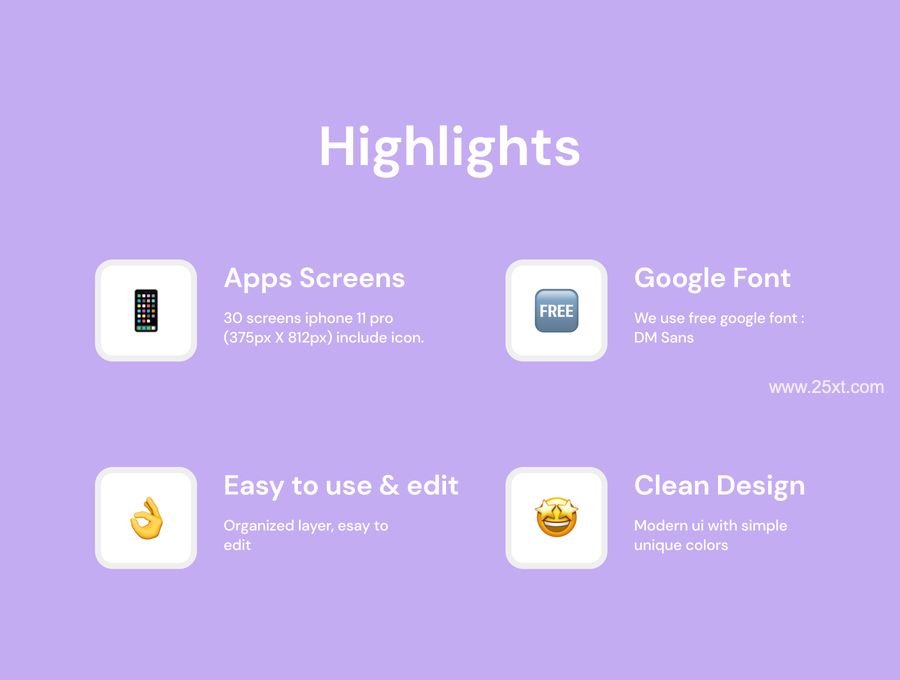 Highlights

Apps Screens

30 screens iphone 11 pro (375px X 812px) include icon.

FREE

Google Font

We use free google font : DM Sans

www.25xt.com

Easy to use & edit

Organized layer, esay to edit

Clean Design

Modern ui with simple unique colors